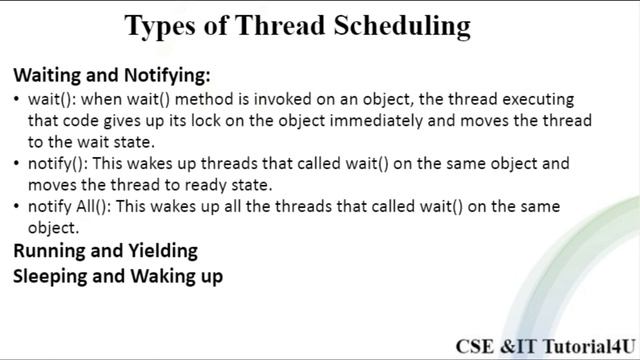 Types of Thread Scheduling

Waiting and Notifying:

• wait(): when wait() method is invoked on an object, the thread executing that code gives up its lock on the object immediately and moves the thread to the wait state.
• notify(): This wakes up threads that called wait() on the same object and moves the thread to ready state.
• notify All(): This wakes up all the threads that called wait() on the same object.

Running and Yielding

Sleeping and Waking up

CSE &IT Tutorial4U